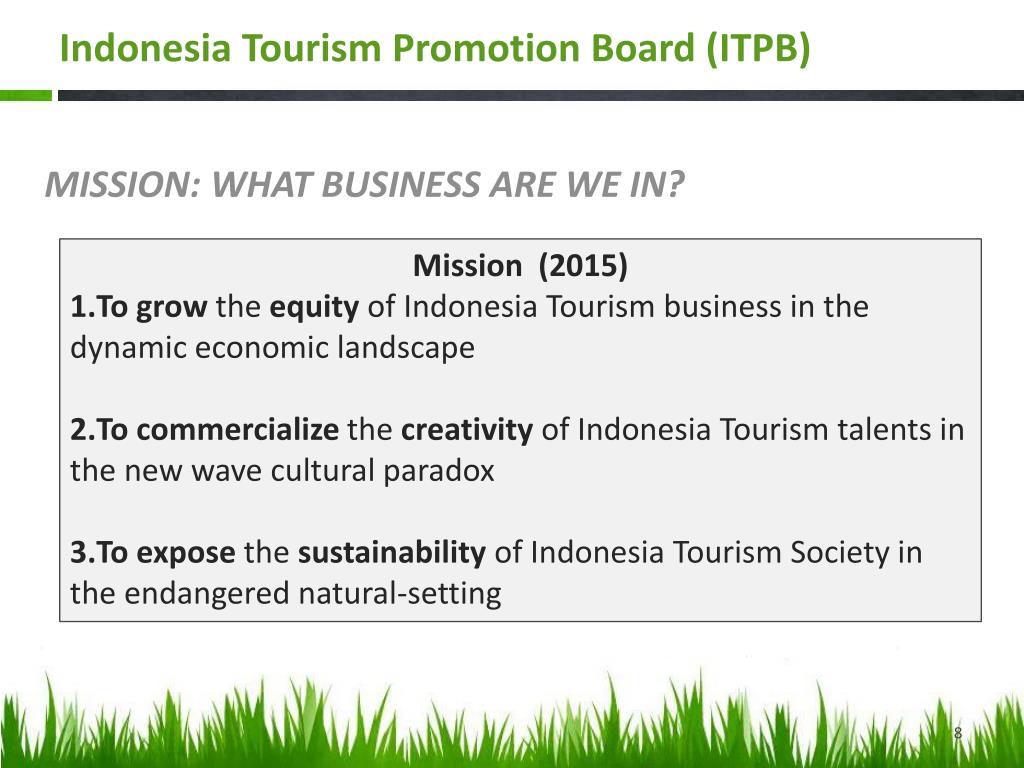 Indonesia Tourism Promotion Board (ITPB)

MISSION: WHAT BUSINESS ARE WE IN?

Mission (2015)
1.To grow the equity of Indonesia Tourism business in the dynamic economic landscape

2.To commercialize the creativity of Indonesia Tourism talents in the new wave cultural paradox

3.To expose the sustainability of Indonesia Tourism Society in the endangered natural-setting

8